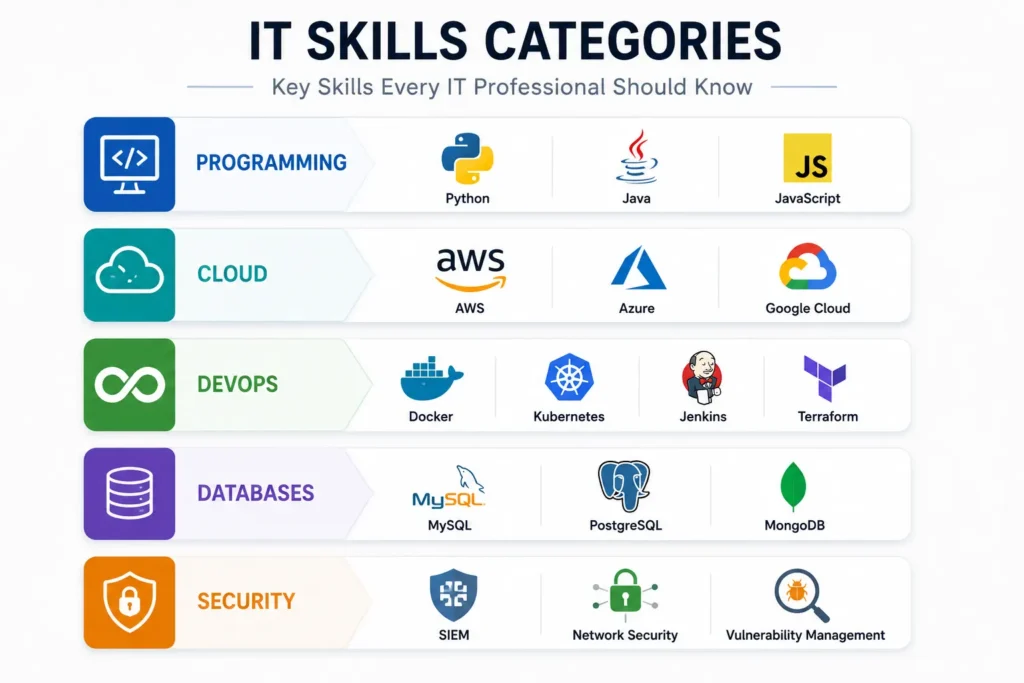 IT SKILLS CATEGORIES

Key Skills Every IT Professional Should Know

</>

PROGRAMMING

Python

Java

JS

JavaScript

CLOUD

aws

AWS

Azure

Google Cloud

DEVOPS

Docker

Kubernetes

Jenkins

Terraform

DATABASES

MySQL

MySQL

PostgreSQL

MongoDB

SECURITY

SIEM

Network Security

Vulnerability Management